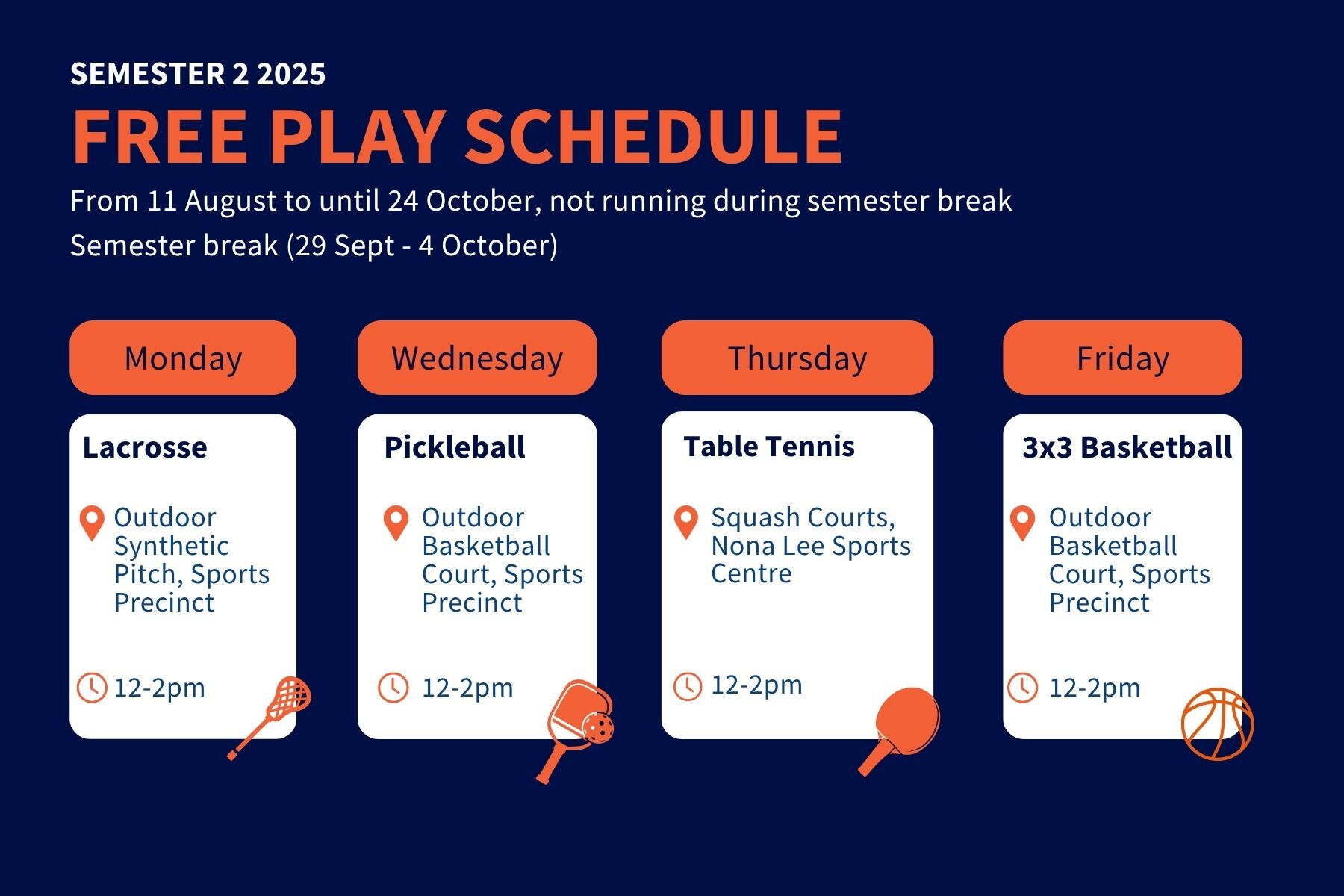 SEMESTER 2 2025

FREE PLAY SCHEDULE

From 11 August to until 24 October, not running during semester break

Semester break (29 Sept - 4 October)

Monday

Lacrosse

Outdoor Synthetic Pitch, Sports Precinct

12-2pm

Wednesday

Pickleball

Outdoor Basketball Court, Sports Precinct

12-2pm

Thursday

Table Tennis

Squash Courts, Nona Lee Sports Centre

12-2pm

Friday

3x3 Basketball

Outdoor Basketball Court, Sports Precinct

12-2pm